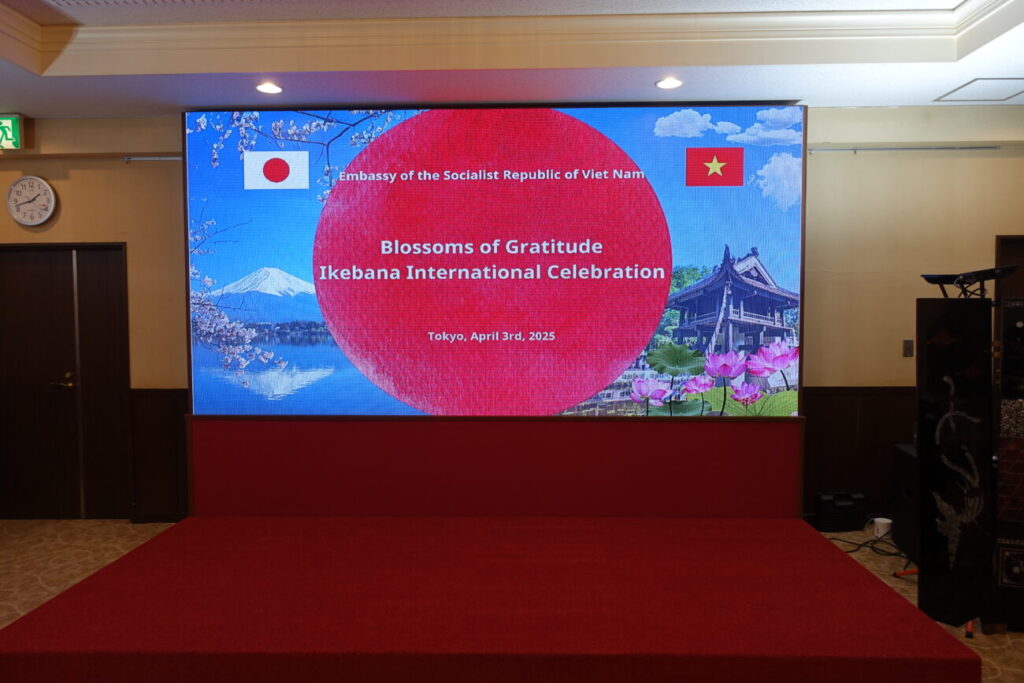 Embassy of the Socialist Republic of Viet Nam

Blossoms of Gratitude
Ikebana International Celebration

Tokyo, April 3rd, 2025